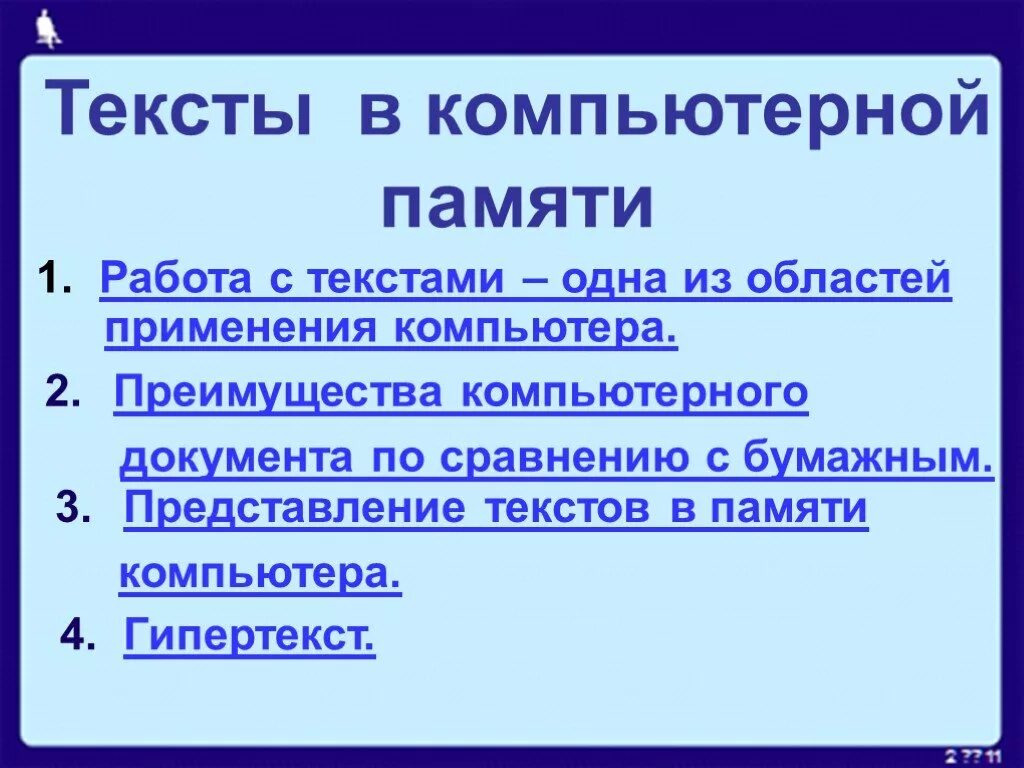 Тексты в компьютерной памяти

1. Работа с текстами – одна из областей применения компьютера.

2. Преимущества компьютерного документа по сравнению с бумажным.

3. Представление текстов в памяти компьютера.

4. Гипертекст.

2 ?? 11